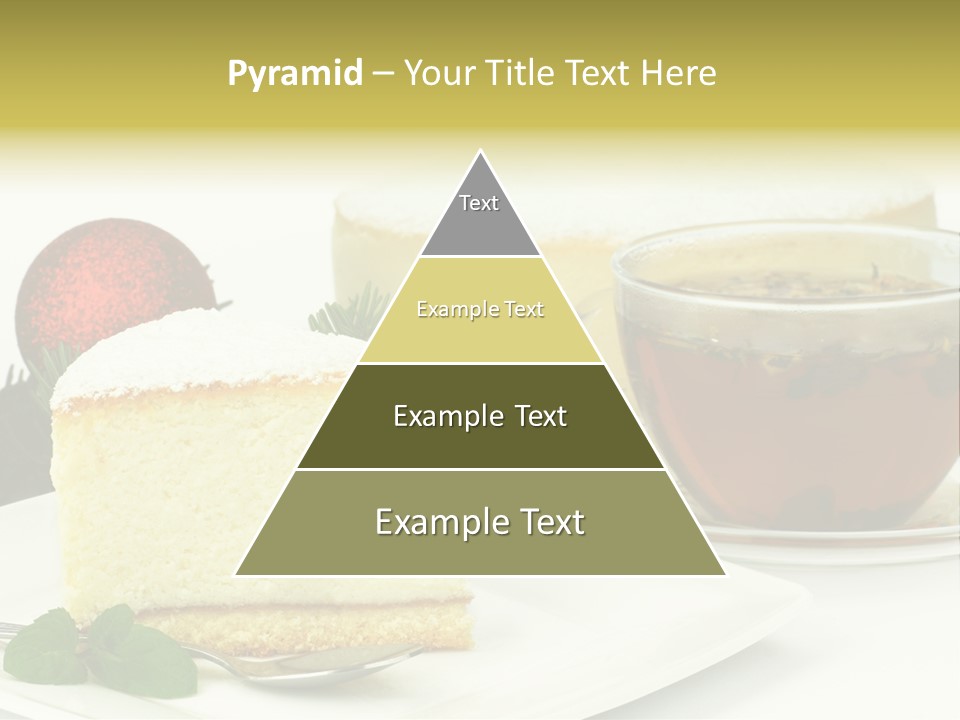 Pyramid – Your Title Text Here

Text

Example Text

Example Text

Example Text